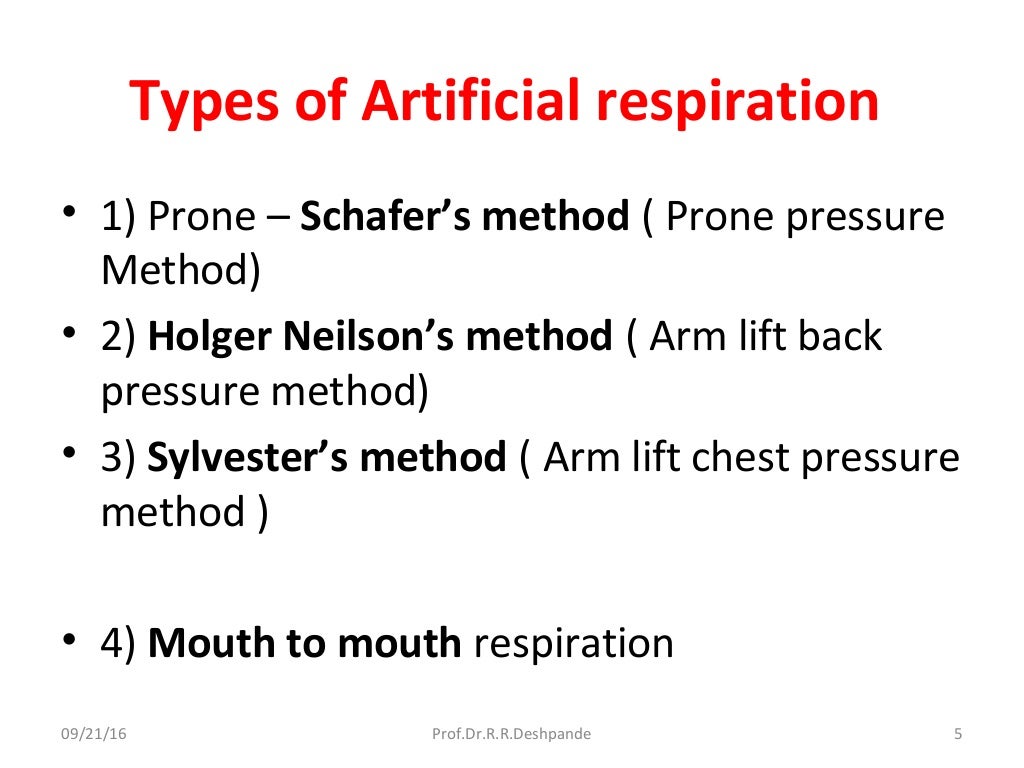 Types of Artificial respiration

• 1) Prone – Schafer's method ( Prone pressure Method)

• 2) Holger Neilson's method ( Arm lift back pressure method)

• 3) Sylvester's method ( Arm lift chest pressure method )

• 4) Mouth to mouth respiration

09/21/16 Prof.Dr.R.R.Deshpande 5